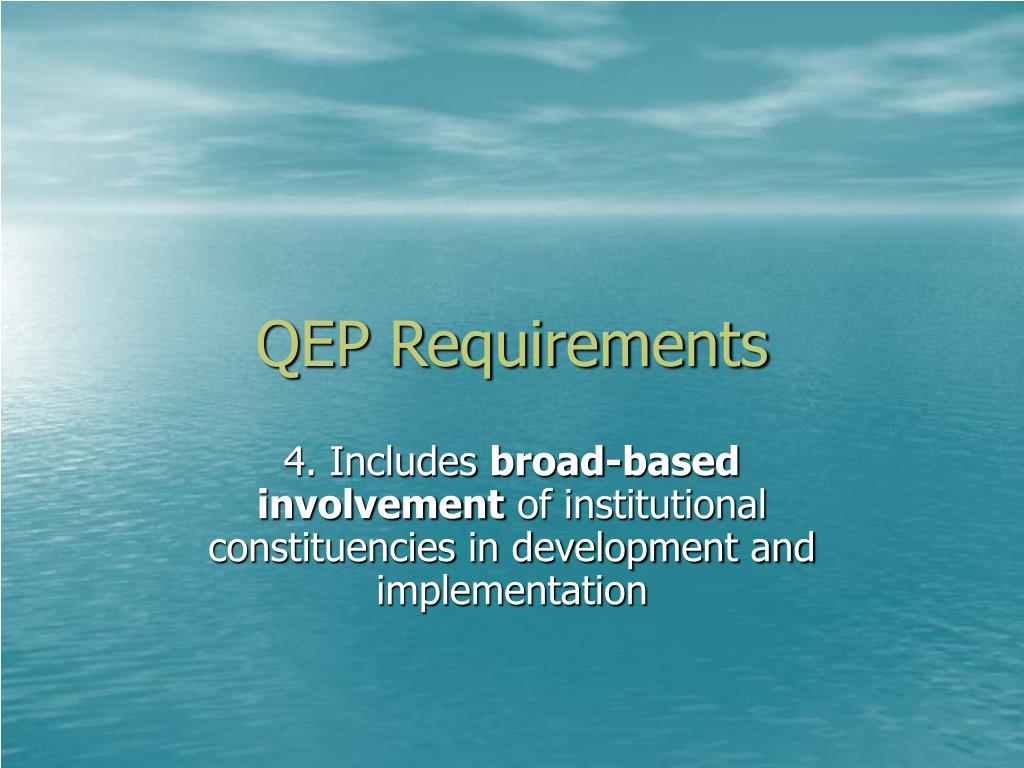 QEP Requirements

4. Includes broad-based involvement of institutional constituencies in development and implementation